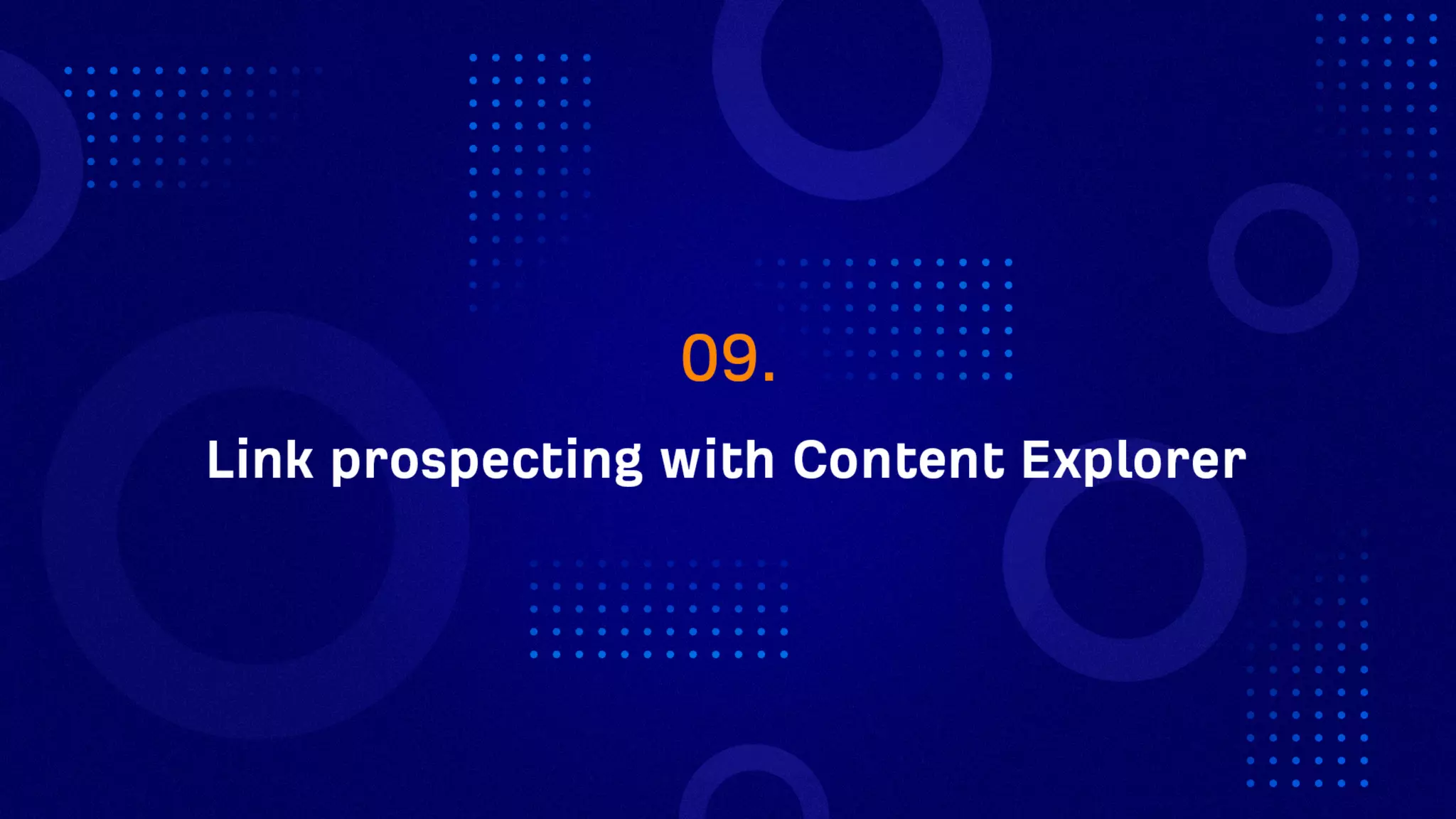 09.

Link prospecting with Content Explorer